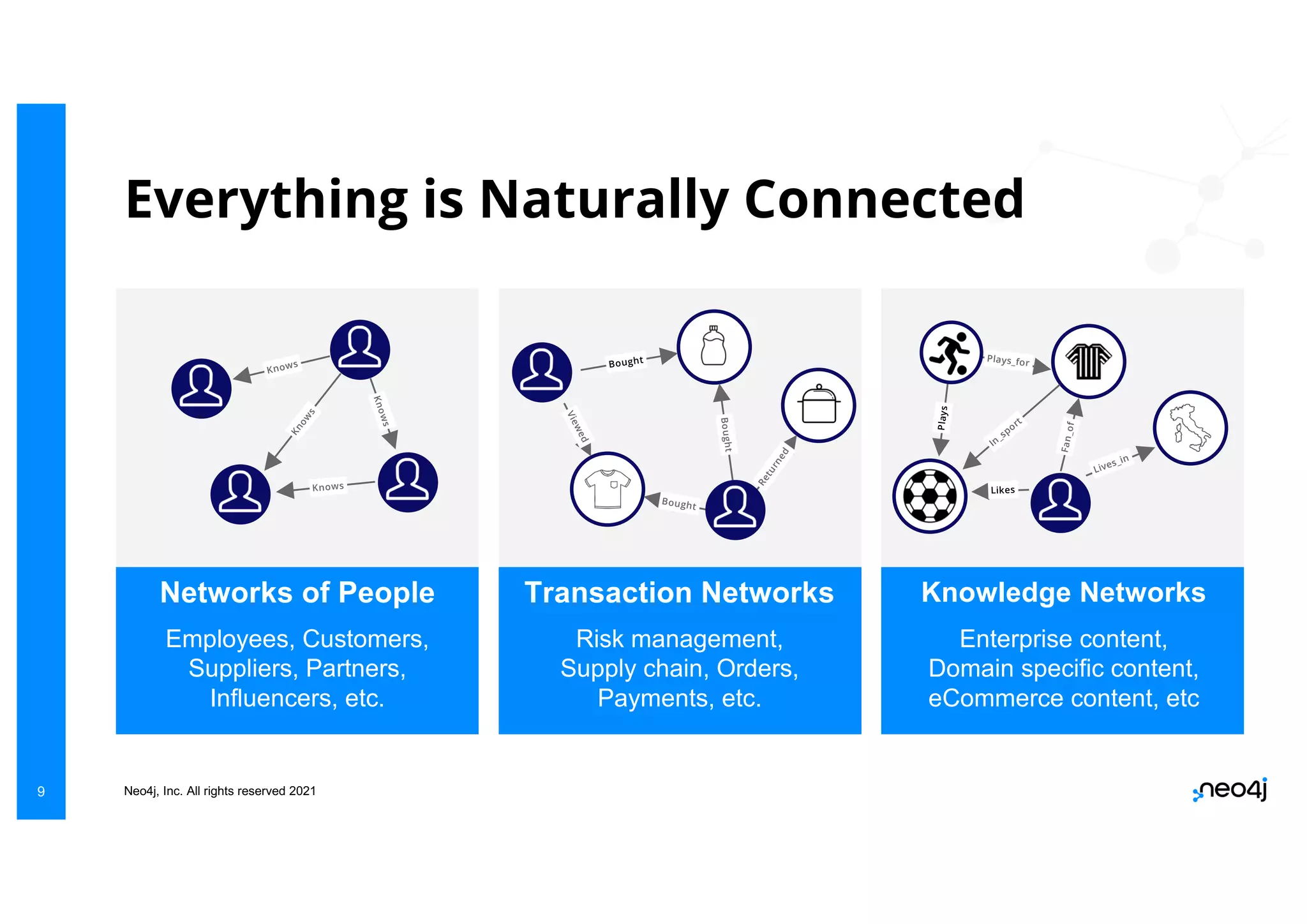 Everything is Naturally Connected

Knows
Knows
Knows
Knows

Networks of People

Employees, Customers, Suppliers, Partners, Influencers, etc.

Bought
Viewed
Bought
Returned
Bought

Transaction Networks

Risk management, Supply chain, Orders, Payments, etc.

Plays_for
Plays
In_sport
Fan_of
Lives_in
Likes

Knowledge Networks

Enterprise content, Domain specific content, eCommerce content, etc

9

Neo4j, Inc. All rights reserved 2021

neo4j